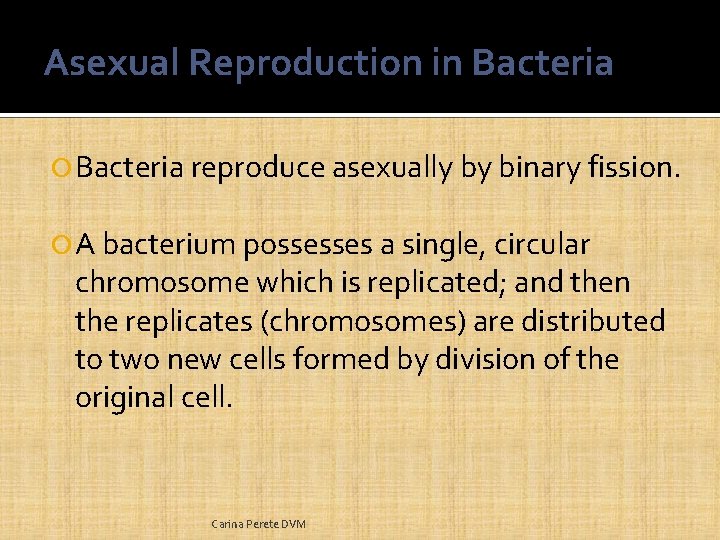 Asexual Reproduction in Bacteria

Bacteria reproduce asexually by binary fission.

A bacterium possesses a single, circular chromosome which is replicated; and then the replicates (chromosomes) are distributed to two new cells formed by division of the original cell.

Carina Perete DVM